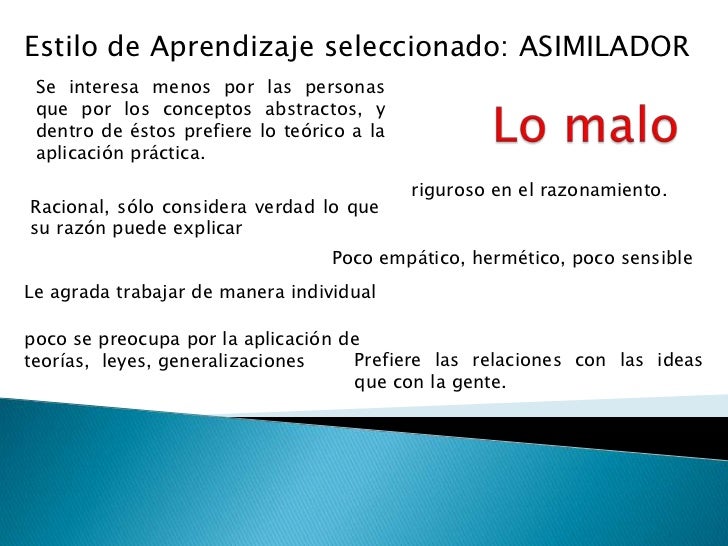 Estilo de Aprendizaje seleccionado: ASIMILADOR

Se interesa menos por las personas que por los conceptos abstractos, y dentro de éstos prefiere lo teórico a la aplicación práctica.

Lo malo

riguroso en el razonamiento.

Racional, sólo considera verdad lo que su razón puede explicar

Poco empático, hermético, poco sensible

Le agrada trabajar de manera individual

poco se preocupa por la aplicación de teorías, leyes, generalizaciones

Prefiere las relaciones con las ideas que con la gente.